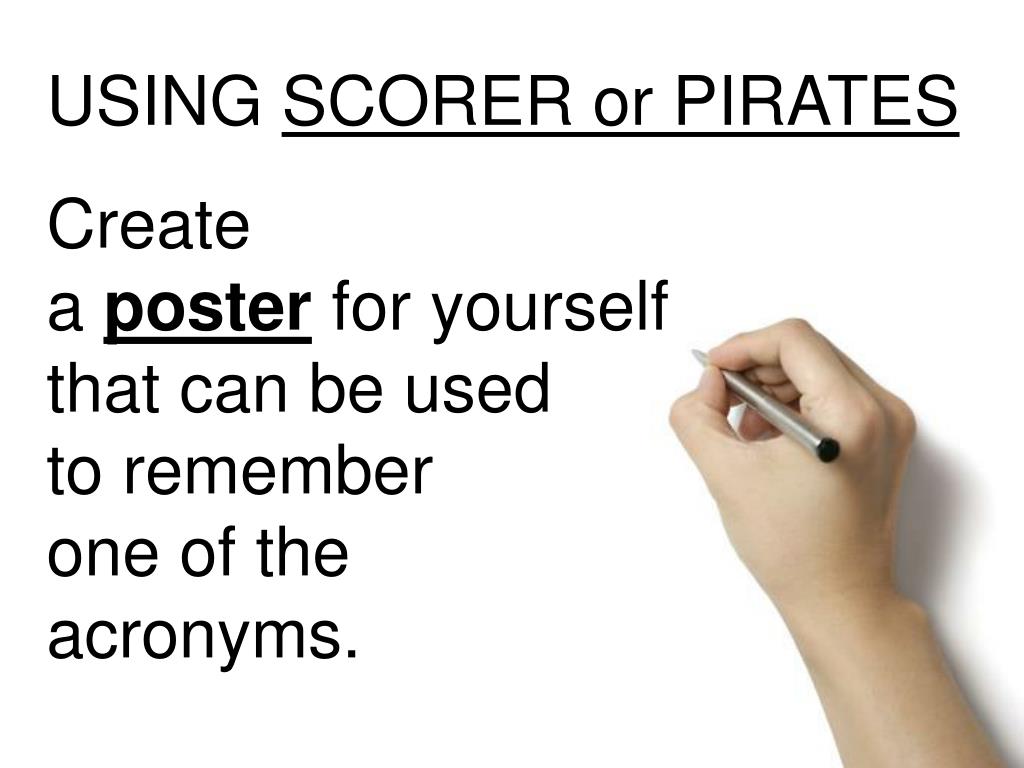 USING SCORER or PIRATES

Create a poster for yourself that can be used to remember one of the acronyms.